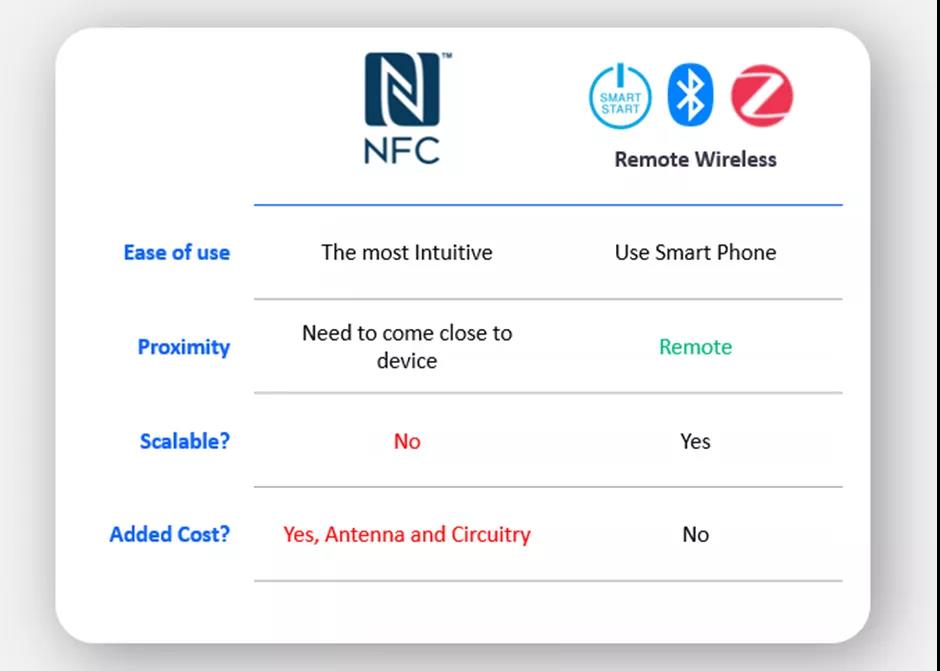 | | NFC | SMART START Remote Wireless |
|---|---|---|
| Ease of use | The most Intuitive | Use Smart Phone |
| Proximity | Need to come close to device | Remote |
| Scalable? | No | Yes |
| Added Cost? | Yes, Antenna and Circuitry | No |